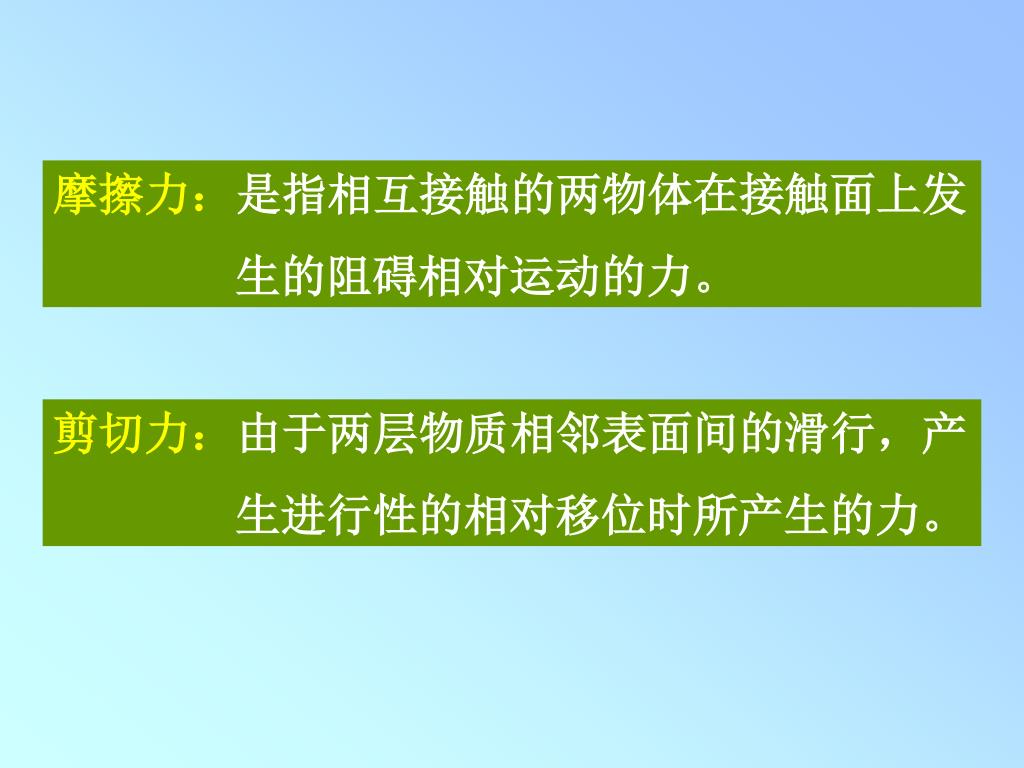 摩擦力：是指相互接触的两物体在接触面上发生的阻碍相对运动的力。

剪切力：由于两层物质相邻表面间的滑行，产生进行性的相对移位时所产生的力。